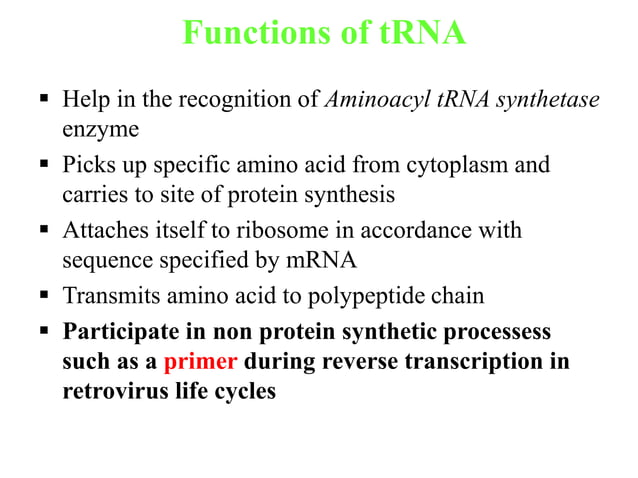 Functions of tRNA

▪ Help in the recognition of Aminoacyl tRNA synthetase enzyme

▪ Picks up specific amino acid from cytoplasm and carries to site of protein synthesis

▪ Attaches itself to ribosome in accordance with sequence specified by mRNA

▪ Transmits amino acid to polypeptide chain

▪ Participate in non protein synthetic processess such as a primer during reverse transcription in retrovirus life cycles